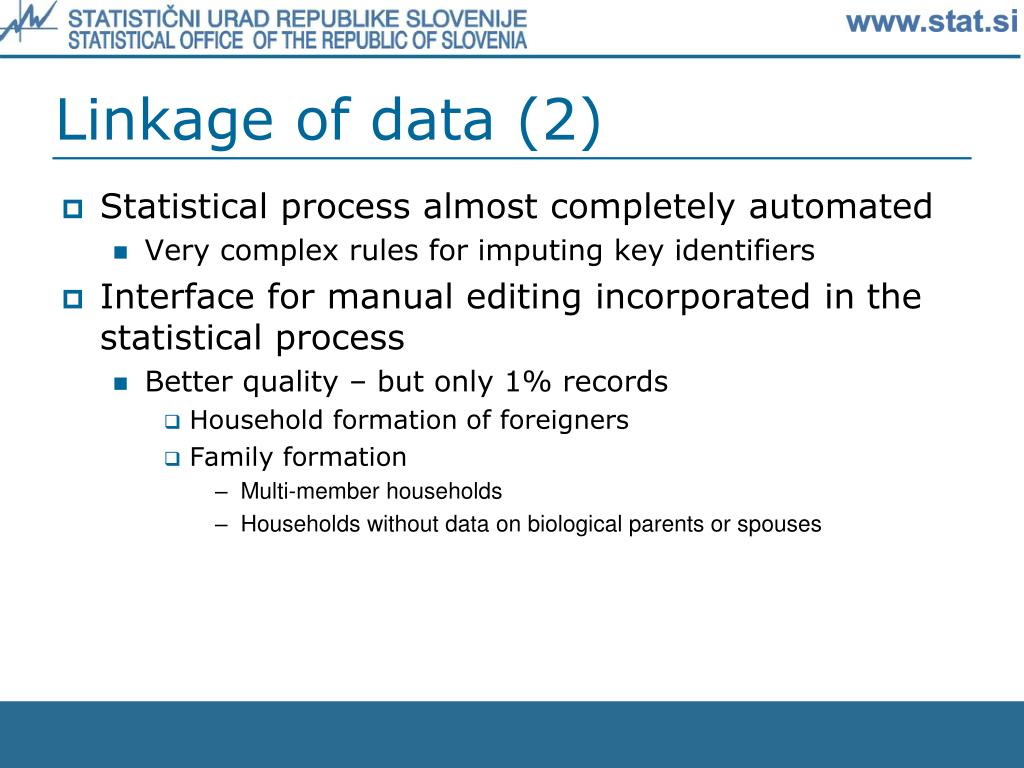 STATISTIČNI URAD REPUBLIKE SLOVENIJE
STATISTICAL OFFICE OF THE REPUBLIC OF SLOVENIA

www.stat.si

Linkage of data (2)

Statistical process almost completely automated

Very complex rules for imputing key identifiers

Interface for manual editing incorporated in the statistical process

Better quality – but only 1% records

Household formation of foreigners

Family formation

– Multi-member households

– Households without data on biological parents or spouses